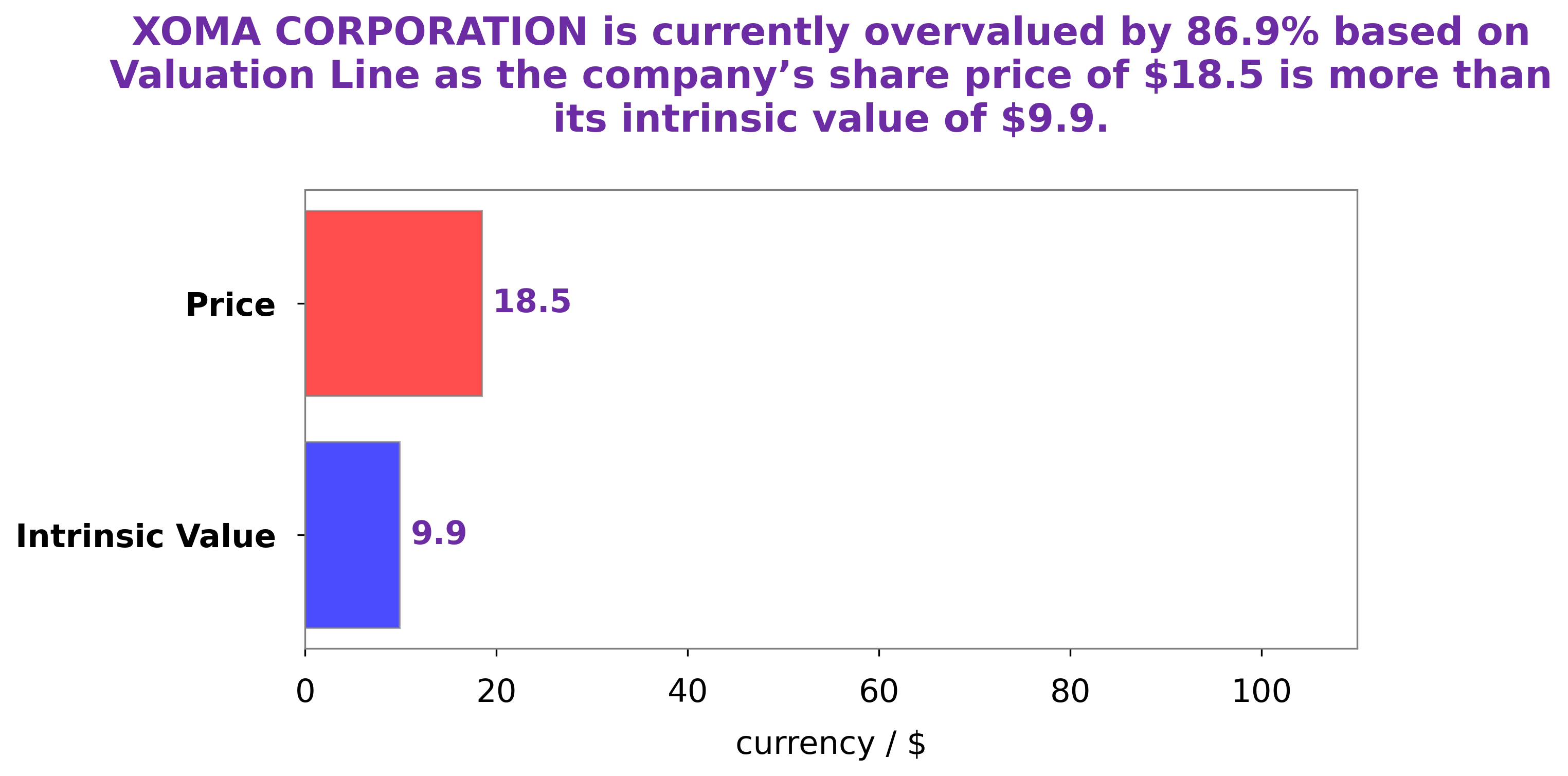 XOMA CORPORATION is currently overvalued by 86.9% based on Valuation Line as the company’s share price of \$18.5 is more than its intrinsic value of \$9.9.

Price
18.5
Intrinsic Value
9.9

0
20
40
60
80
100
currency / \$